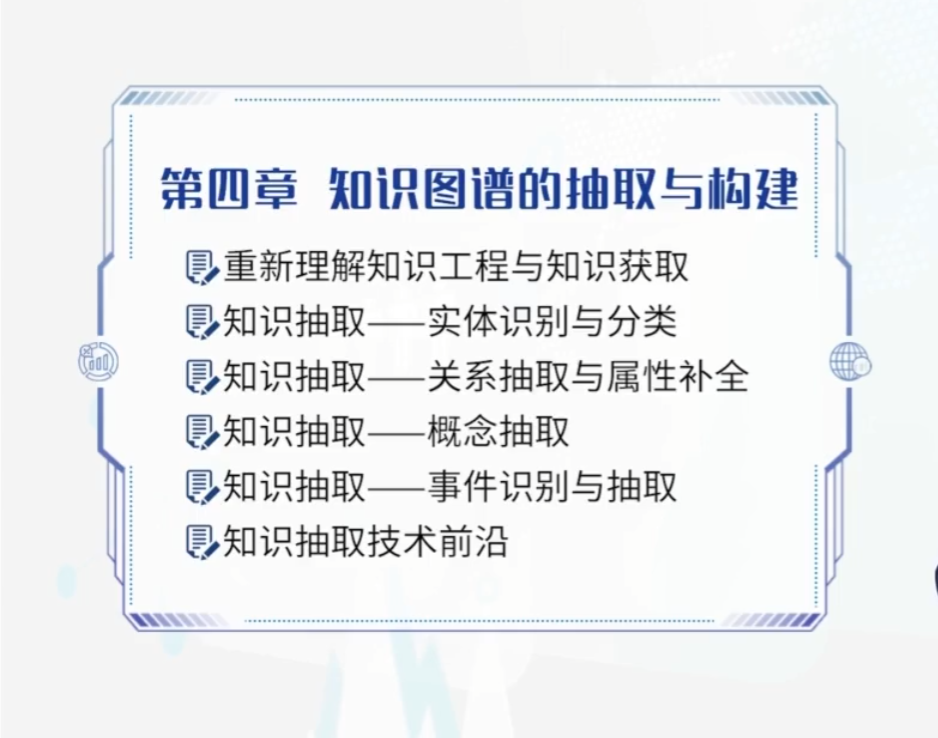 第四章 知识图谱的抽取与构建

重新理解知识工程与知识获取

知识抽取——实体识别与分类

知识抽取——关系抽取与属性补全

知识抽取——概念抽取

知识抽取——事件识别与抽取

知识抽取技术前沿